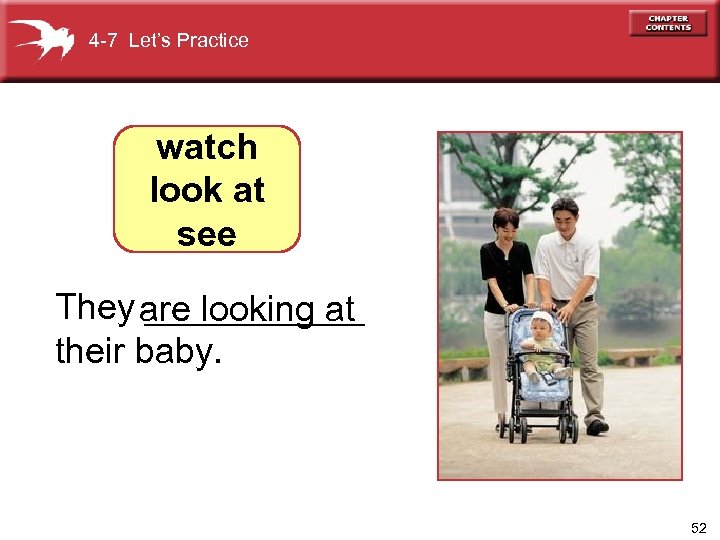 4-7 Let's Practice

CHAPTER CONTENTS

watch
look at
see

They are looking at their baby.

52